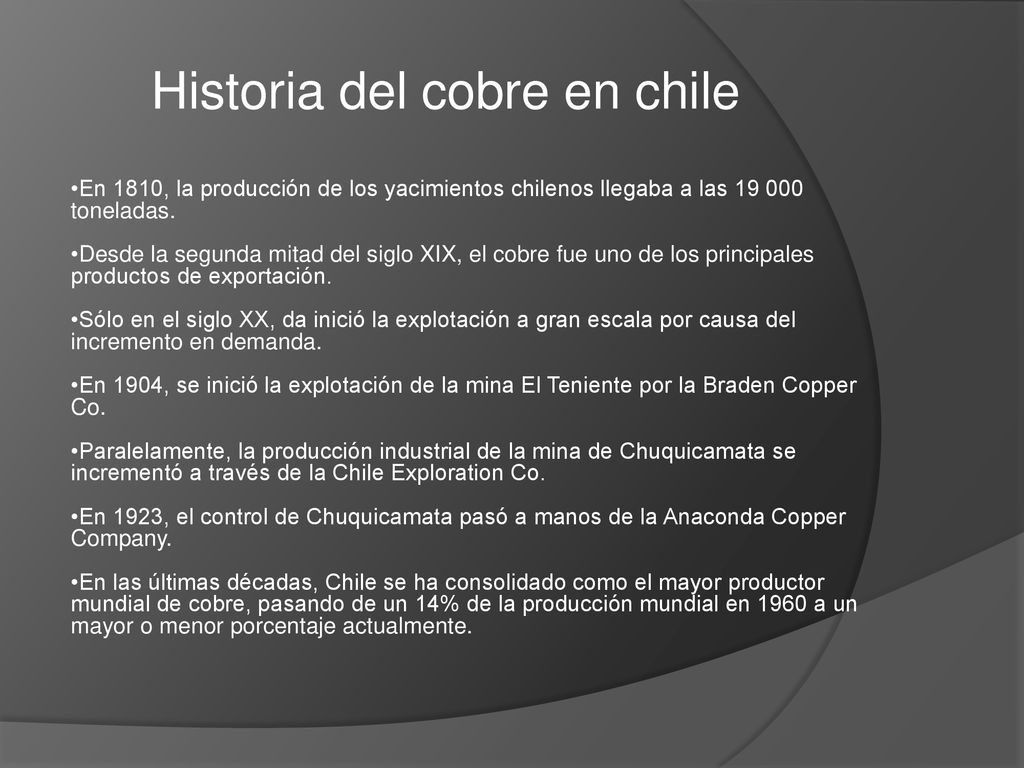 Historia del cobre en chile

•En 1810, la producción de los yacimientos chilenos llegaba a las 19 000 toneladas.

•Desde la segunda mitad del siglo XIX, el cobre fue uno de los principales productos de exportación.

•Sólo en el siglo XX, da inició la explotación a gran escala por causa del incremento en demanda.

•En 1904, se inició la explotación de la mina El Teniente por la Braden Copper Co.

•Paralelamente, la producción industrial de la mina de Chuquicamata se incrementó a través de la Chile Exploration Co.

•En 1923, el control de Chuquicamata pasó a manos de la Anaconda Copper Company.

•En las últimas décadas, Chile se ha consolidado como el mayor productor mundial de cobre, pasando de un 14% de la producción mundial en 1960 a un mayor o menor porcentaje actualmente.